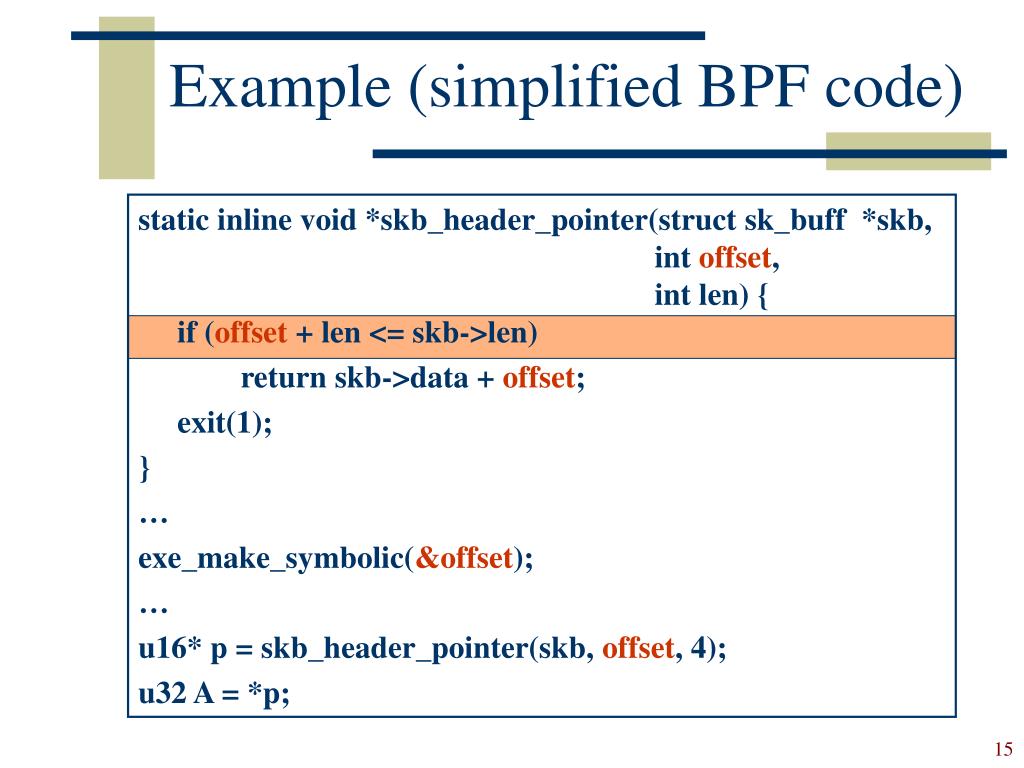 Example (simplified BPF code)

static inline void *skb_header_pointer(struct sk_buff *skb,
int offset,
int len) {
if (offset + len <= skb->len)
return skb->data + offset;
exit(1);
}
…
exe_make_symbolic(&offset);
…
u16* p = skb_header_pointer(skb, offset, 4);
u32 A = *p;

15